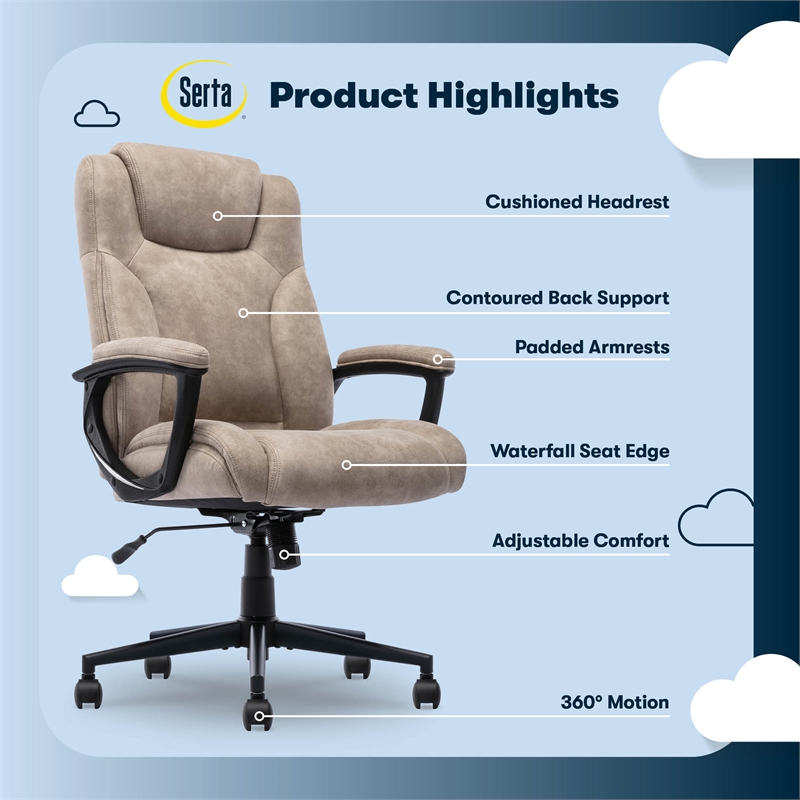 Serta® Product Highlights

Cushioned Headrest

Contoured Back Support

Padded Armrests

Waterfall Seat Edge

Adjustable Comfort

360° Motion